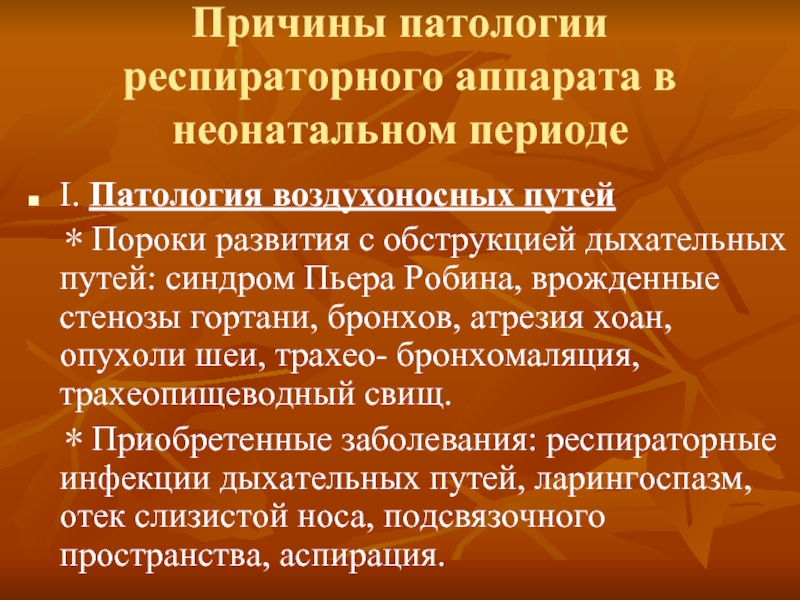 Причины патологии респираторного аппарата в неонатальном периоде

I. Патология воздухоносных путей

* Пороки развития с обструкцией дыхательных путей: синдром Пьера Робина, врожденные стенозы гортани, бронхов, атрезия хоан, опухоли шеи, трахео- бронхомаляция, трахеопищеводный свищ.

* Приобретенные заболевания: респираторные инфекции дыхательных путей, ларингоспазм, отек слизистой носа, подсвязочного пространства, аспирация.